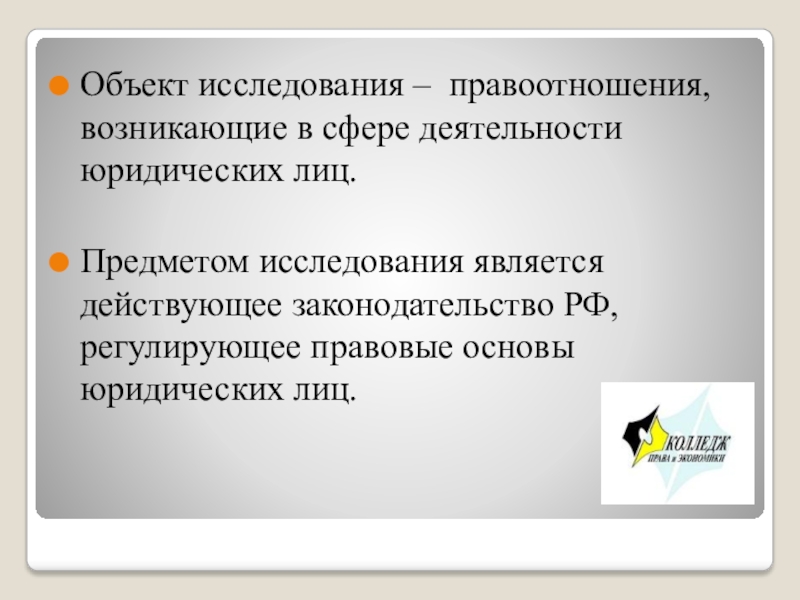 Объект исследования – правоотношения, возникающие в сфере деятельности юридических лиц.

Предметом исследования является действующее законодательство РФ, регулирующее правовые основы юридических лиц.

КОЛЛЕДЖ
ПРАВА и ЭКОНОМИКИ